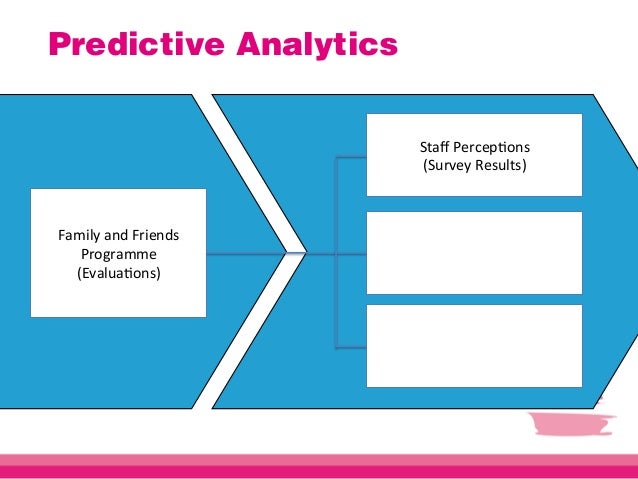 Predictive Analytics

Family and Friends Programme (Evaluations)

Staff Perceptions (Survey Results)